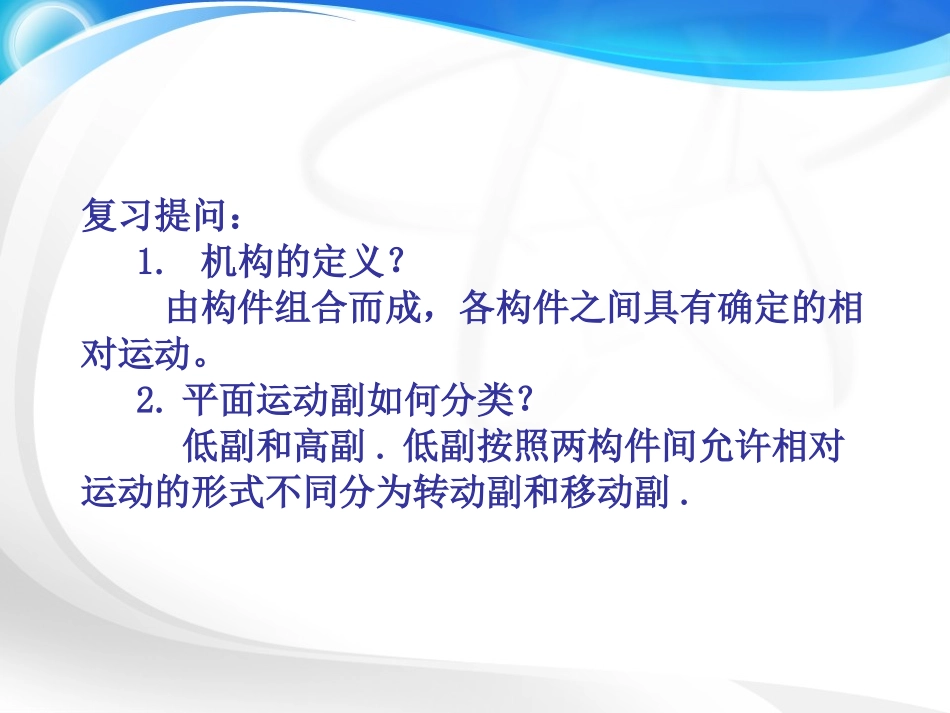 复习提问：

1. 机构的定义？

由构件组合而成，各构件之间具有确定的相对运动。

2. 平面运动副如何分类？

低副和高副．低副按照两构件间允许相对运动的形式不同分为转动副和移动副．